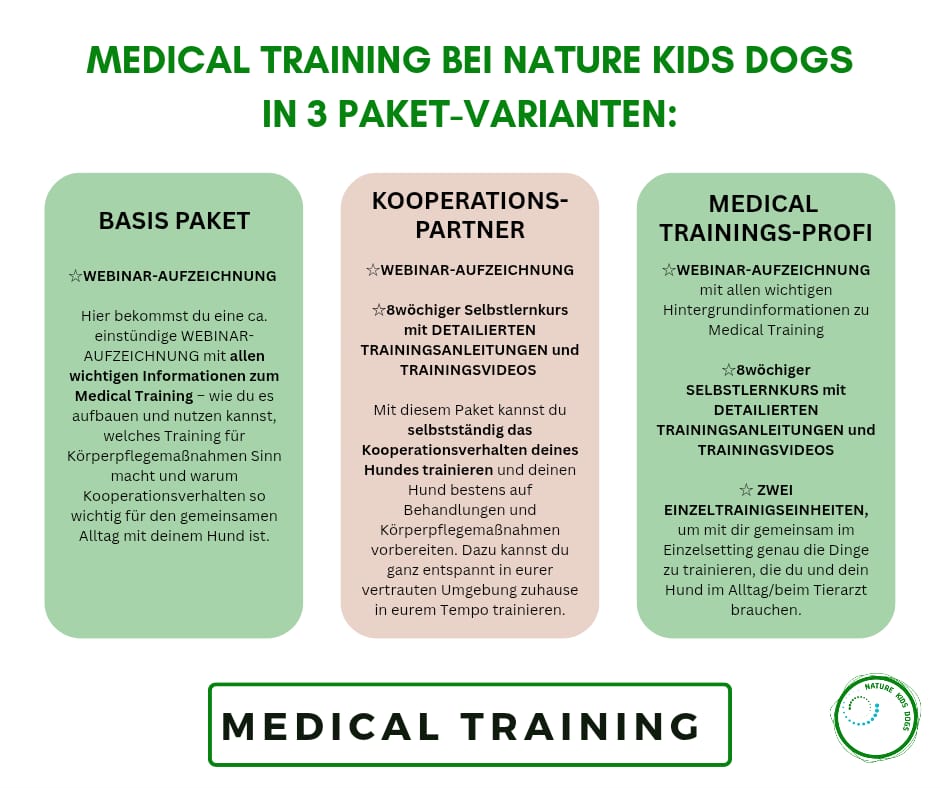 MEDICAL TRAINING BEI NATURE KIDS DOGS IN 3 PAKET-VARIANTEN:

BASIS PAKET

☆WEBINAR-AUFZEICHNUNG

Hier bekommst du eine ca. einstündige WEBINAR-AUFZEICHNUNG mit allen wichtigen Informationen zum Medical Training – wie du es aufbauen und nutzen kannst, welches Training für Körperpflegemaßnahmen Sinn macht und warum Kooperationsverhalten so wichtig für den gemeinsamen Alltag mit deinem Hund ist.

KOOPERATIONS-PARTNER

☆WEBINAR-AUFZEICHNUNG

☆8wöchiger Selbstlernkurs mit DETAILIERTEN TRAININGSANLEITUNGEN und TRAININGSVIDEOS

Mit diesem Paket kannst du selbstständig das Kooperationsverhalten deines Hundes trainieren und deinen Hund bestens auf Behandlungen und Körperpflegemaßnahmen vorbereiten. Dazu kannst du ganz entspannt in eurer vertrauten Umgebung zuhause in eurem Tempo trainieren.

MEDICAL TRAININGS-PROFI

☆WEBINAR-AUFZEICHNUNG mit allen wichtigen Hintergrundinformationen zu Medical Training

☆8wöchiger SELBSTLERNKURS mit DETAILIERTEN TRAININGSANLEITUNGEN und TRAININGSVIDEOS

☆ ZWEI EINZELTRAINIGSEINHEITEN, um mit dir gemeinsam im Einzelsetting genau die Dinge zu trainieren, die du und dein Hund im Alltag/beim Tierarzt brauchen.

MEDICAL TRAINING

NATURE KIDS DOGS